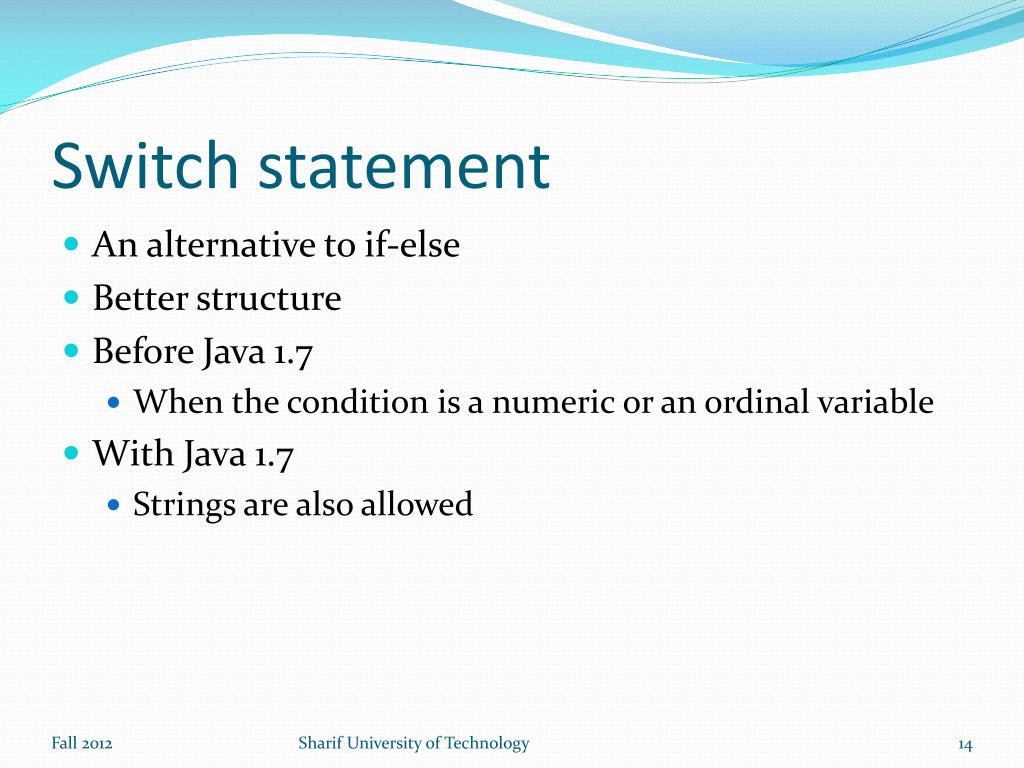 Switch statement

- An alternative to if-else
- Better structure
- Before Java 1.7
  - When the condition is a numeric or an ordinal variable
- With Java 1.7
  - Strings are also allowed

Fall 2012

Sharif University of Technology

14